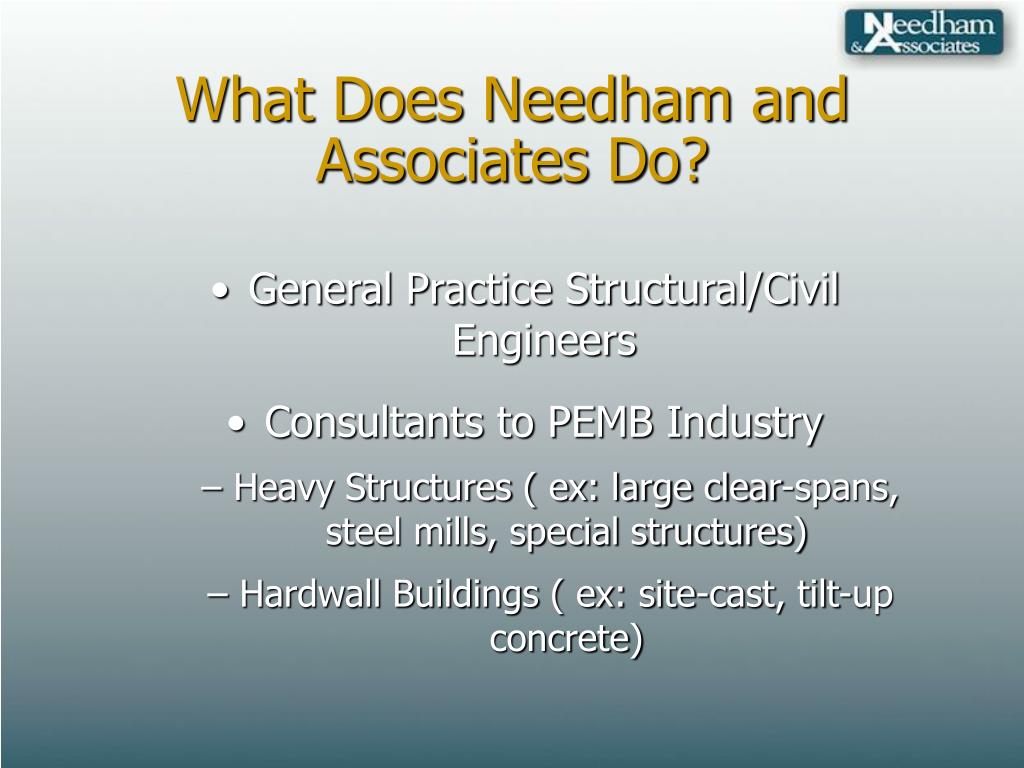 Needham & Associates

What Does Needham and Associates Do?

• General Practice Structural/Civil Engineers

• Consultants to PEMB Industry

– Heavy Structures ( ex: large clear-spans, steel mills, special structures)

– Hardwall Buildings ( ex: site-cast, tilt-up concrete)